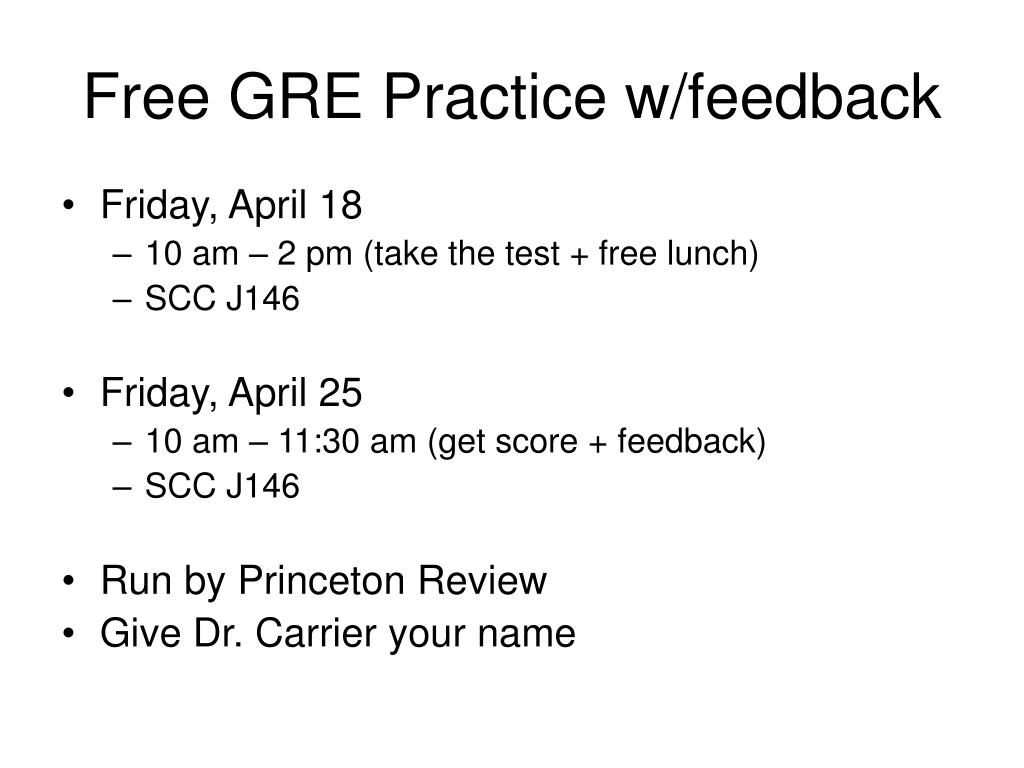 Free GRE Practice w/feedback

• Friday, April 18
– 10 am – 2 pm (take the test + free lunch)
– SCC J146

• Friday, April 25
– 10 am – 11:30 am (get score + feedback)
– SCC J146

• Run by Princeton Review
• Give Dr. Carrier your name